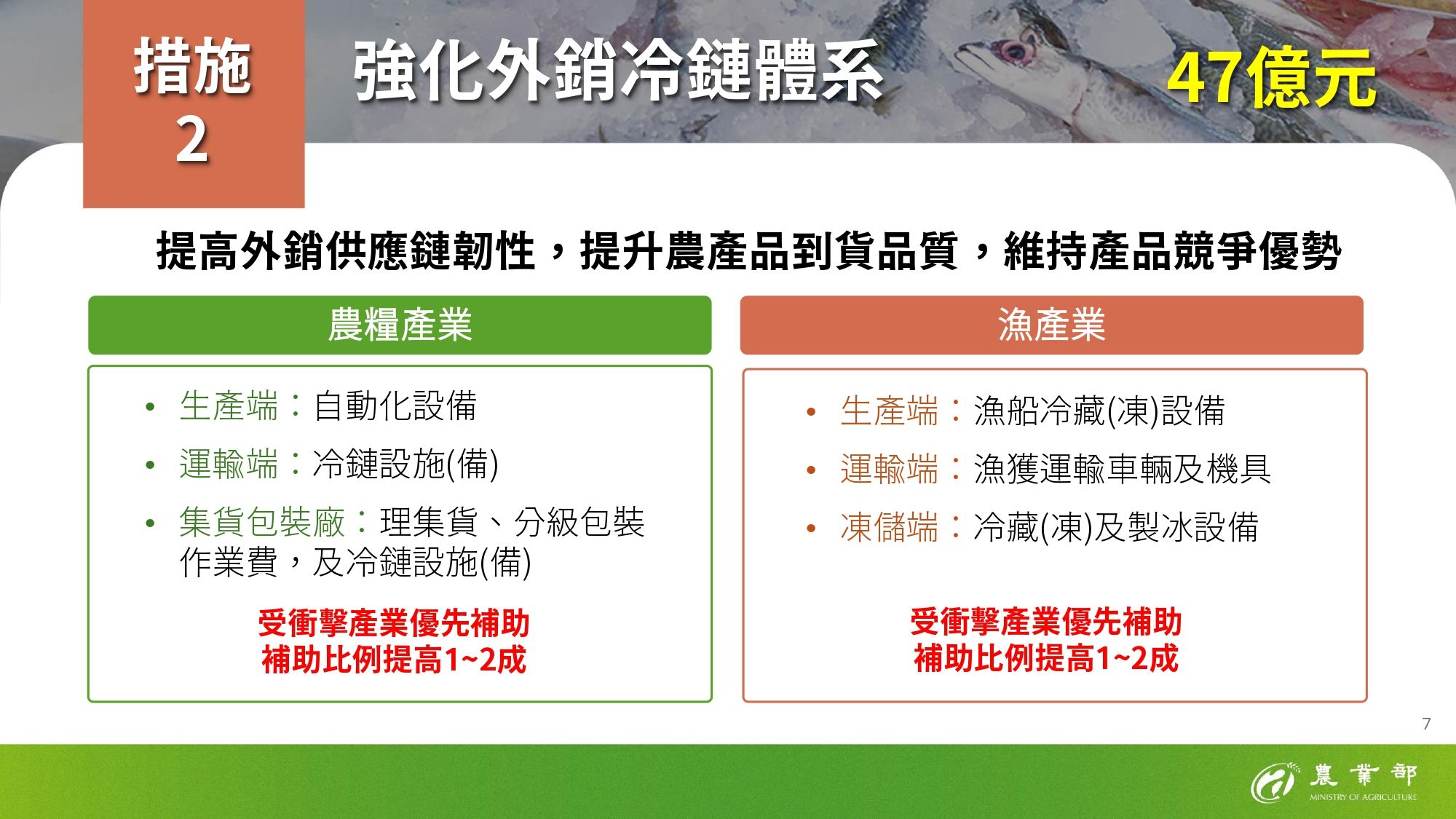 措施
2

強化外銷冷鏈體系

47億元

提高外銷供應鏈韌性，提升農產品到貨品質，維持產品競爭優勢

農糧產業

• 生產端：自動化設備
• 運輸端：冷鏈設施(備)
• 集貨包裝廠：理集貨、分級包裝作業費，及冷鏈設施(備)

受衝擊產業優先補助
補助比例提高1~2成

漁產業

• 生產端：漁船冷藏(凍)設備
• 運輸端：漁獲運輸車輛及機具
• 凍儲端：冷藏(凍)及製冰設備

受衝擊產業優先補助
補助比例提高1~2成

7

農業部
MINISTRY OF AGRICULTURE